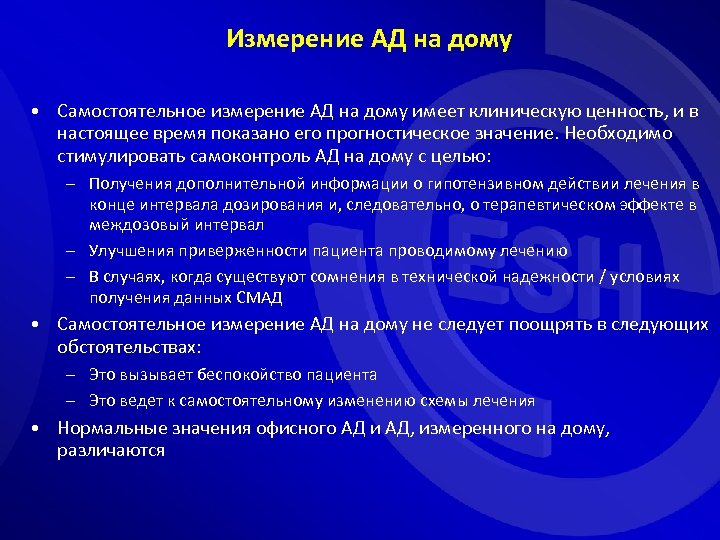 Измерение АД на дому

• Самостоятельное измерение АД на дому имеет клиническую ценность, и в настоящее время показано его прогностическое значение. Необходимо стимулировать самоконтроль АД на дому с целью:

– Получения дополнительной информации о гипотензивном действии лечения в конце интервала дозирования и, следовательно, о терапевтическом эффекте в междозовый интервал

– Улучшения приверженности пациента проводимому лечению

– В случаях, когда существуют сомнения в технической надежности / условиях получения данных СМАД

• Самостоятельное измерение АД на дому не следует поощрять в следующих обстоятельствах:

– Это вызывает беспокойство пациента

– Это ведет к самостоятельному изменению схемы лечения

• Нормальные значения офисного АД и АД, измеренного на дому, различаются

ESH